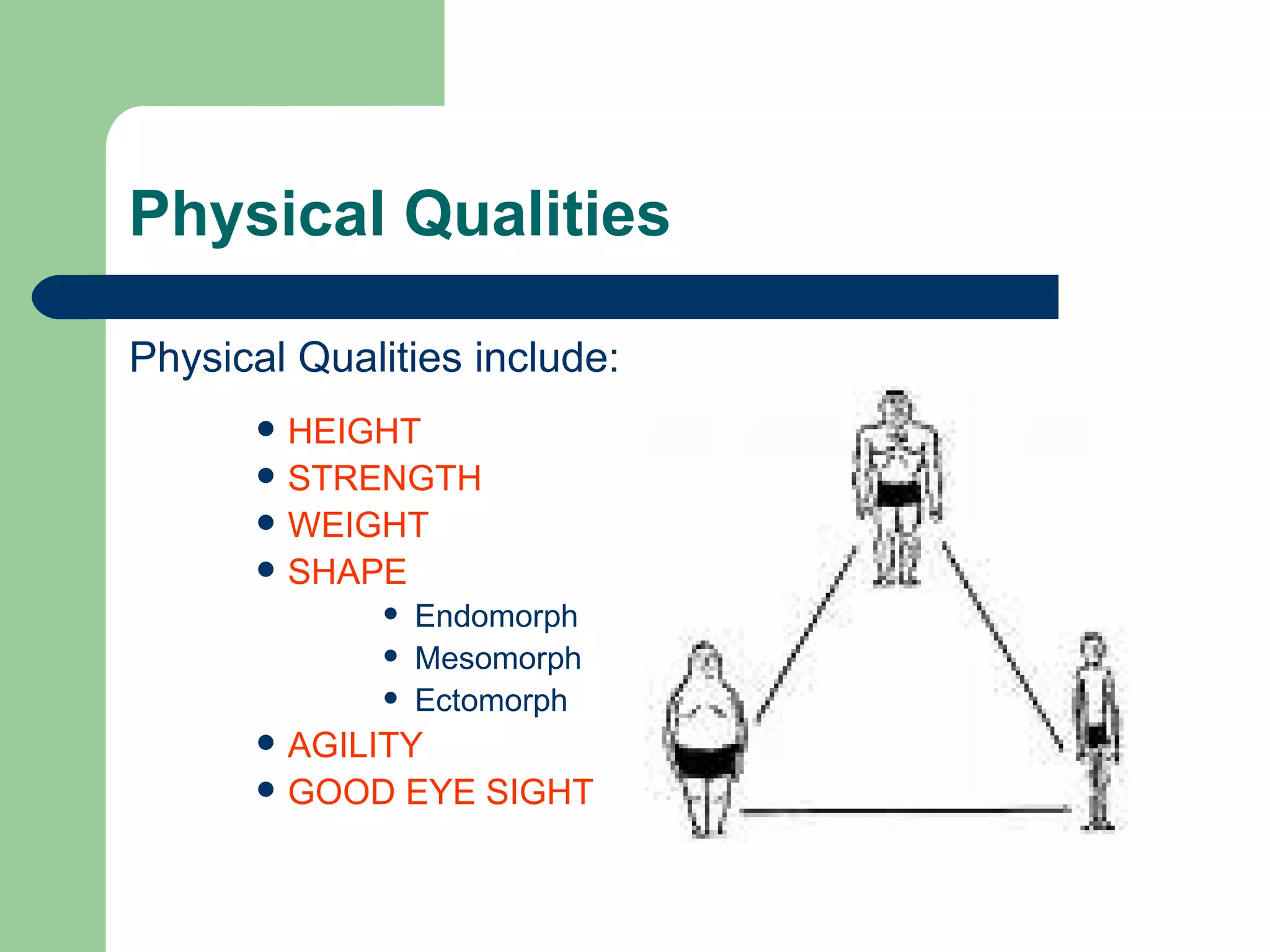 Physical Qualities

Physical Qualities include:

- HEIGHT
- STRENGTH
- WEIGHT
- SHAPE
  - Endomorph
  - Mesomorph
  - Ectomorph
- AGILITY
- GOOD EYE SIGHT